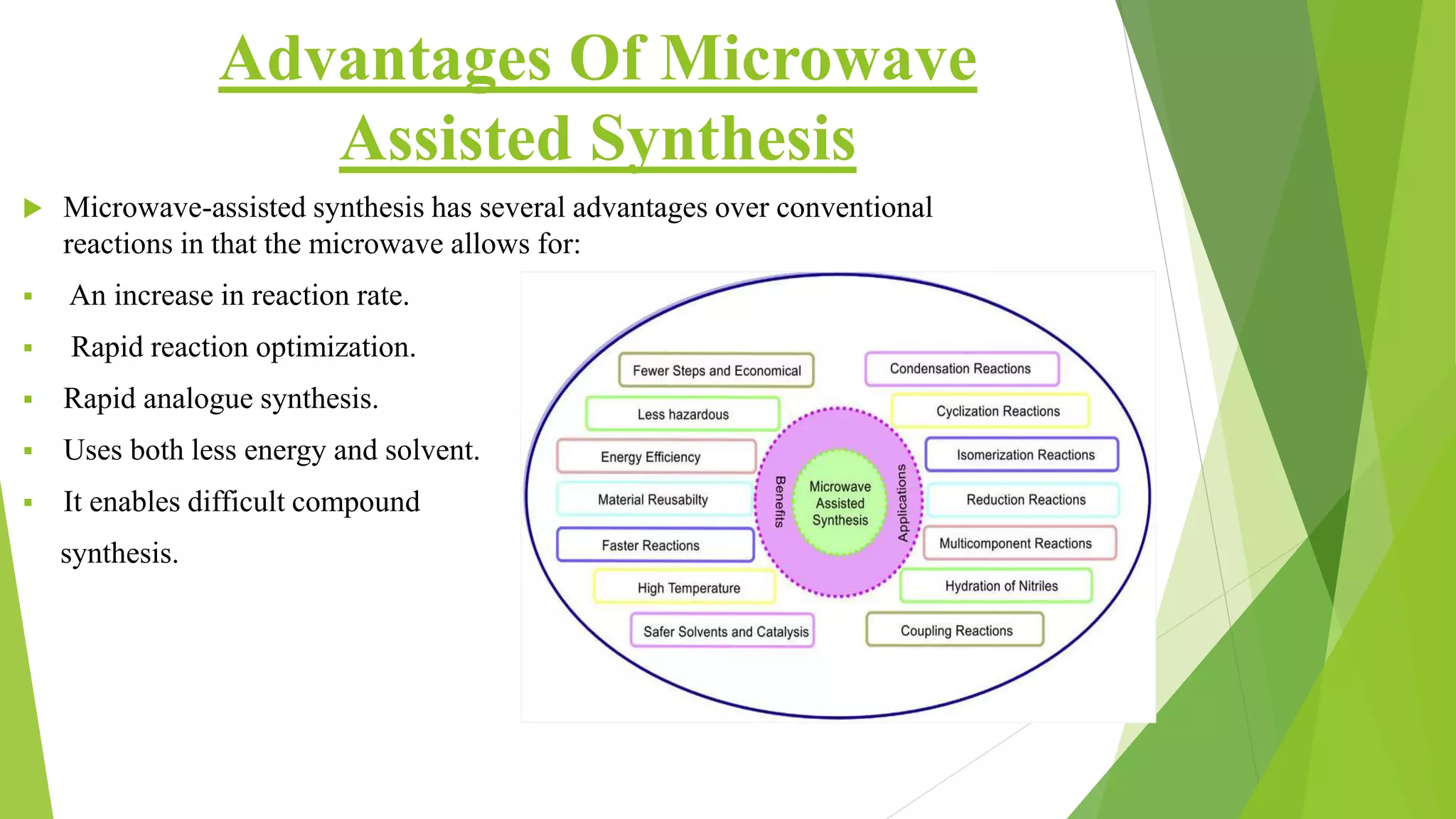 Advantages Of Microwave Assisted Synthesis

Microwave-assisted synthesis has several advantages over conventional reactions in that the microwave allows for:

An increase in reaction rate.

Rapid reaction optimization.

Rapid analogue synthesis.

Uses both less energy and solvent.

It enables difficult compound synthesis.

Fewer Steps and Economical
Less hazardous
Energy Efficiency
Material Reusabilty
Faster Reactions
High Temperature
Safer Solvents and Catalysis

Benefits
Microwave Assisted Synthesis
Applications

Condensation Reactions
Cyclization Reactions
Isomerization Reactions
Reduction Reactions
Multicomponent Reactions
Hydration of Nitriles
Coupling Reactions